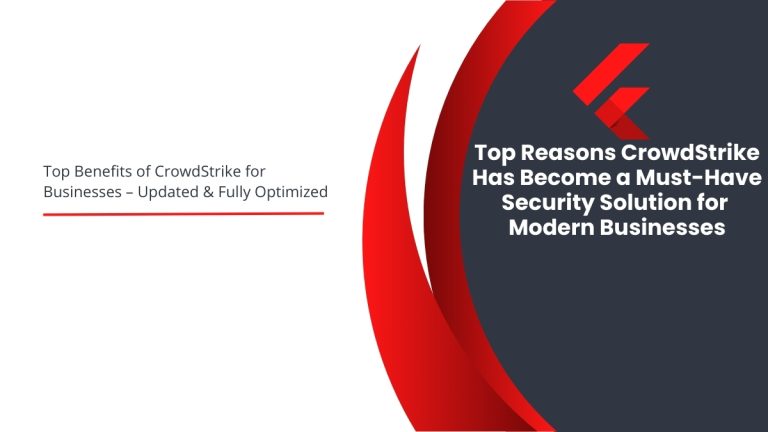 Top Benefits of CrowdStrike for Businesses – Updated & Fully Optimized

Top Reasons CrowdStrike Has Become a Must-Have Security Solution for Modern Businesses